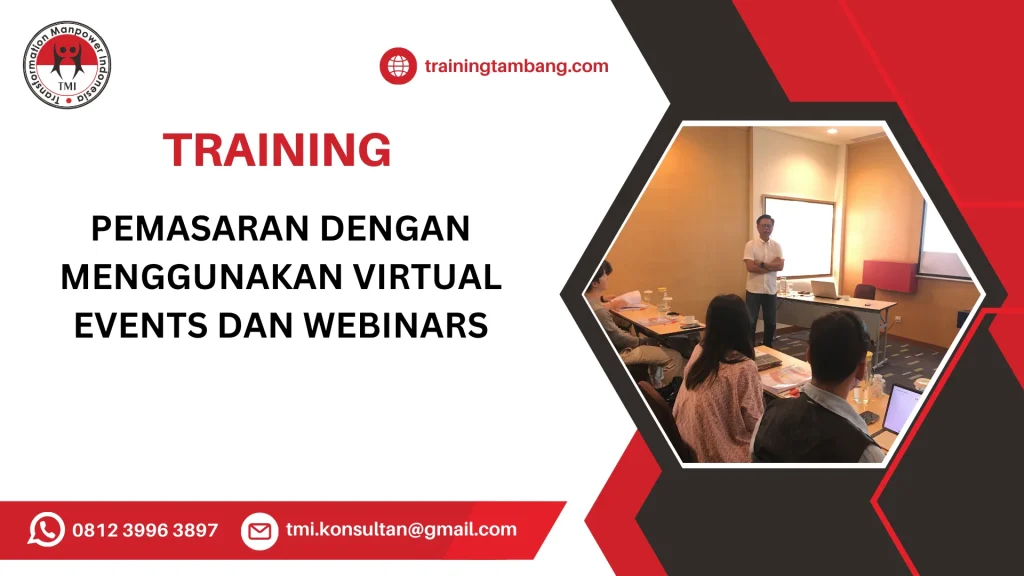 Transformation Manpower Indonesia
TMI

trainingtambang.com

TRAINING

PEMASARAN DENGAN MENGGUNAKAN VIRTUAL EVENTS DAN WEBINARS

0812 3996 3897

tmi.konsultan@gmail.com